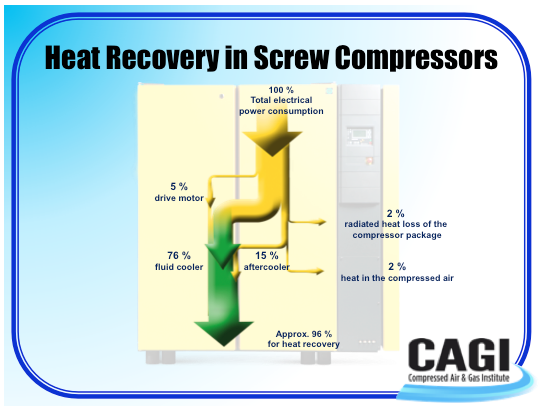 Heat Recovery in Screw Compressors

100 %
Total electrical power consumption

5 %
drive motor

2 %
radiated heat loss of the compressor package

76 %
fluid cooler

15 %
aftercooler

2 %
heat in the compressed air

Approx. 96 %
for heat recovery

CAGI
Compressed Air & Gas Institute